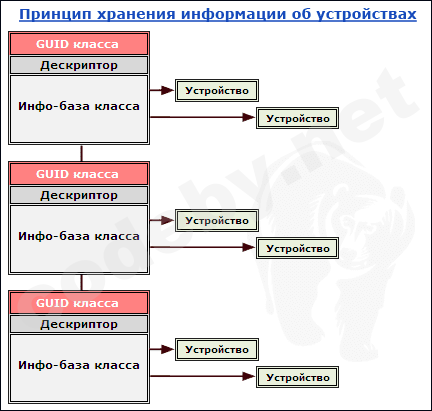 Принцип хранения информации об устройствах

GUID класса
Дескриптор
Инфо-база класса
Устройство
Устройство

GUID класса
Дескриптор
Инфо-база класса
Устройство
Устройство

GUID класса
Дескриптор
Инфо-база класса
Устройство
Устройство

codeby.net